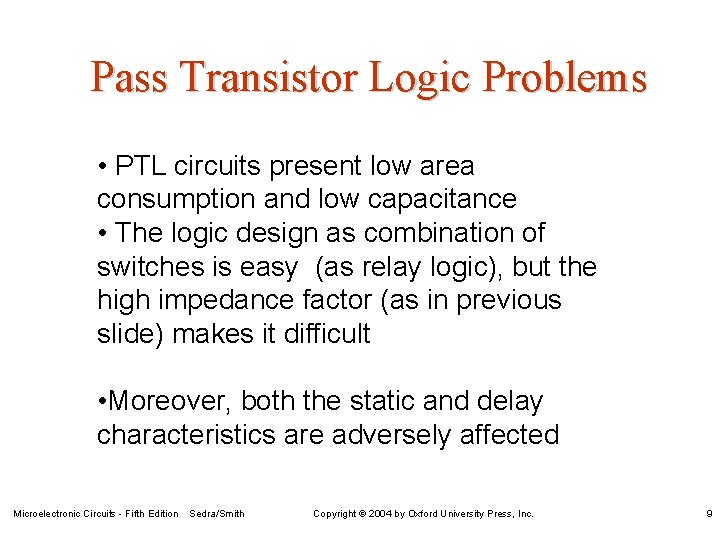 Pass Transistor Logic Problems

• PTL circuits present low area consumption and low capacitance
• The logic design as combination of switches is easy  (as relay logic), but the high impedance factor (as in previous slide) makes it difficult

•Moreover, both the static and delay characteristics are adversely affected

Microelectronic Circuits - Fifth Edition   Sedra/Smith   Copyright © 2004 by Oxford University Press, Inc.   9